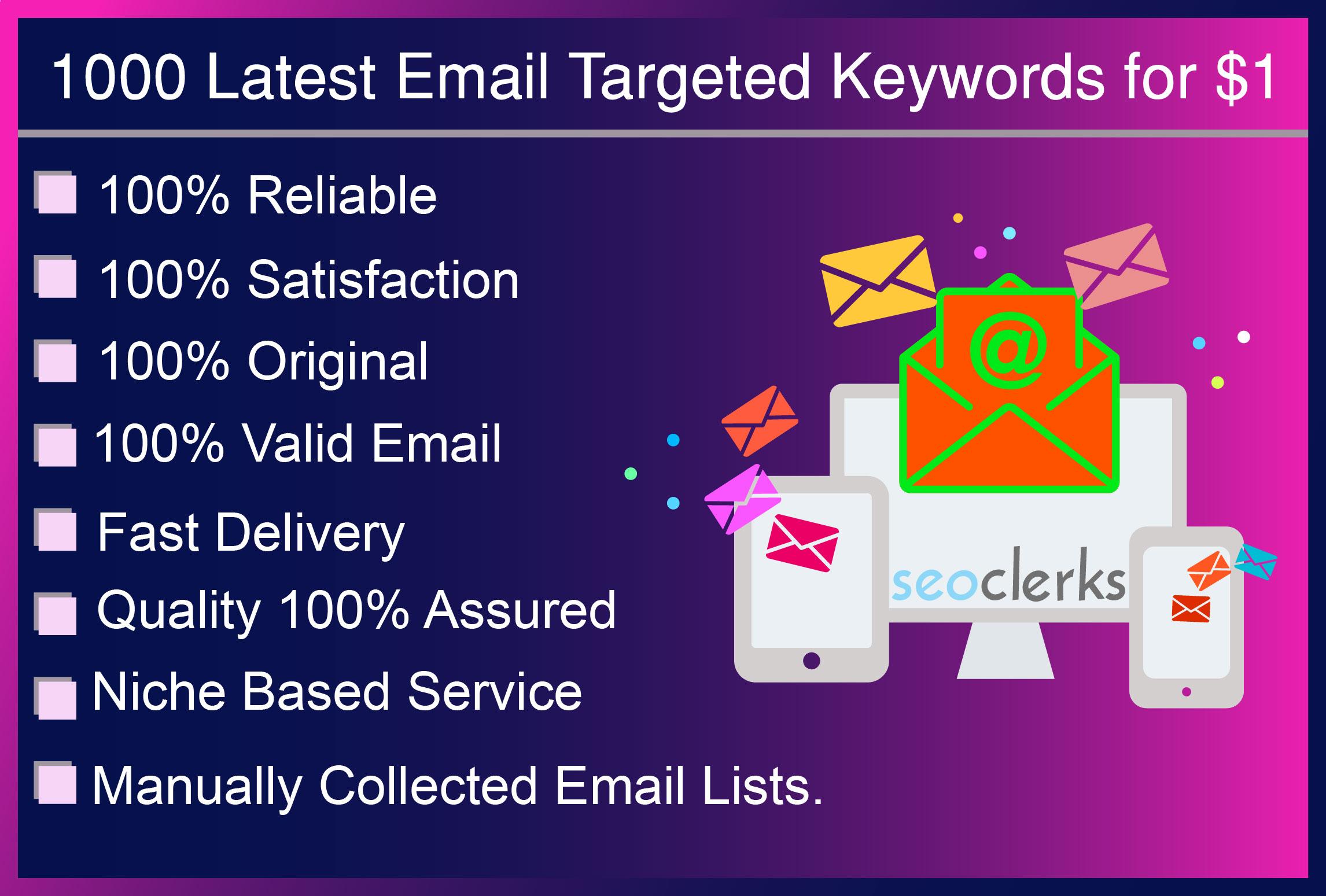 1000 Latest Email Targeted Keywords for $1

100% Reliable

100% Satisfaction

100% Original

100% Valid Email

Fast Delivery

Quality 100% Assured

Niche Based Service

Manually Collected Email Lists.

@

seoclerks